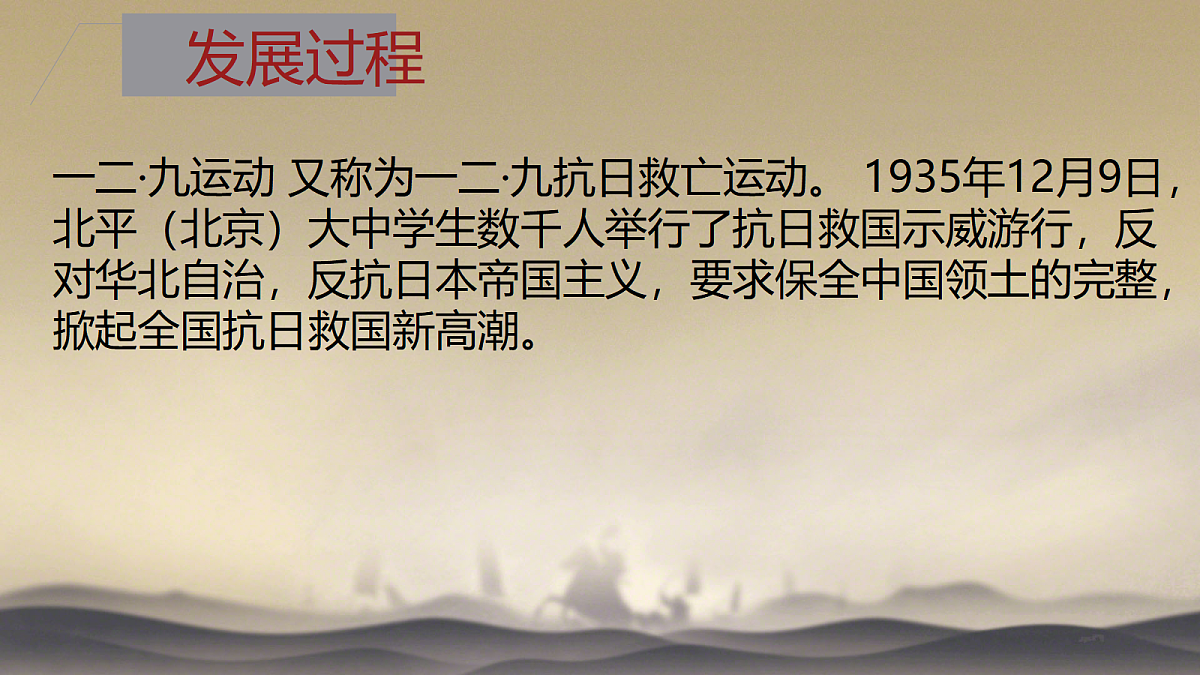 发展过程

一二·九运动 又称为一二·九抗日救亡运动。 1935年12月9日，北平（北京）大中学生数千人举行了抗日救国示威游行，反对华北自治，反抗日本帝国主义，要求保全中国领土的完整，掀起全国抗日救国新高潮。